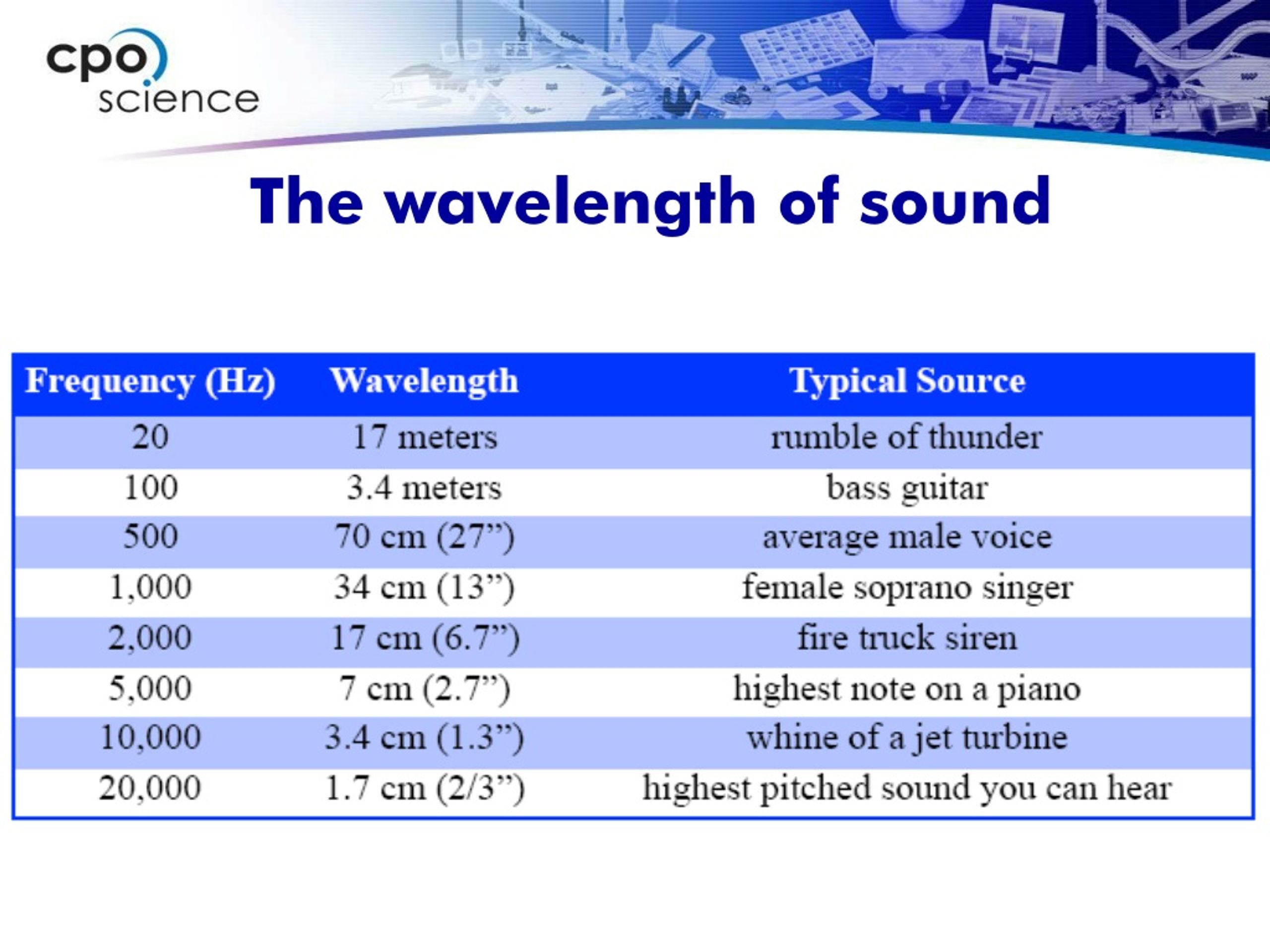 cpo science

The wavelength of sound

| Frequency (Hz) | Wavelength | Typical Source |
|---|---|---|
| 20 | 17 meters | rumble of thunder |
| 100 | 3.4 meters | bass guitar |
| 500 | 70 cm (27”) | average male voice |
| 1,000 | 34 cm (13”) | female soprano singer |
| 2,000 | 17 cm (6.7”) | fire truck siren |
| 5,000 | 7 cm (2.7”) | highest note on a piano |
| 10,000 | 3.4 cm (1.3”) | whine of a jet turbine |
| 20,000 | 1.7 cm (2/3”) | highest pitched sound you can hear |